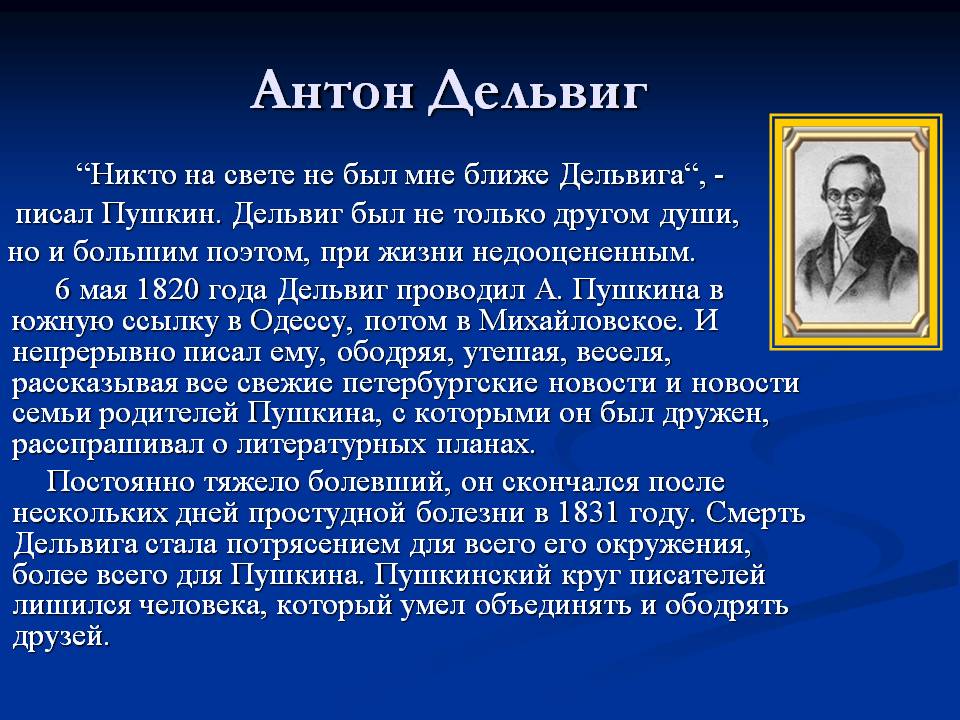 Антон Дельвиг

“Никто на свете не был мне ближе Дельвига“, - писал Пушкин. Дельвиг был не только другом души, но и большим поэтом, при жизни недооцененным.

6 мая 1820 года Дельвиг проводил А. Пушкина в южную ссылку в Одессу, потом в Михайловское. И непрерывно писал ему, ободряя, утешая, веселя, рассказывая все свежие петербургские новости и новости семьи родителей Пушкина, с которыми он был дружен, расспрашивал о литературных планах.

Постоянно тяжело болевший, он скончался после нескольких дней простудной болезни в 1831 году. Смерть Дельвига стала потрясением для всего его окружения, более всего для Пушкина. Пушкинский круг писателей лишился человека, который умел объединять и ободрять друзей.